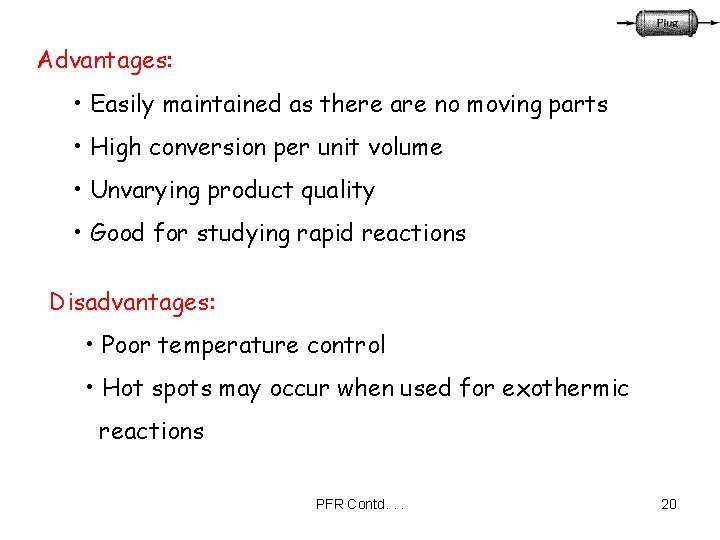 Plug

Advantages:

• Easily maintained as there are no moving parts

• High conversion per unit volume

• Unvarying product quality

• Good for studying rapid reactions

Disadvantages:

• Poor temperature control

• Hot spots may occur when used for exothermic reactions

PFR Contd. . .

20